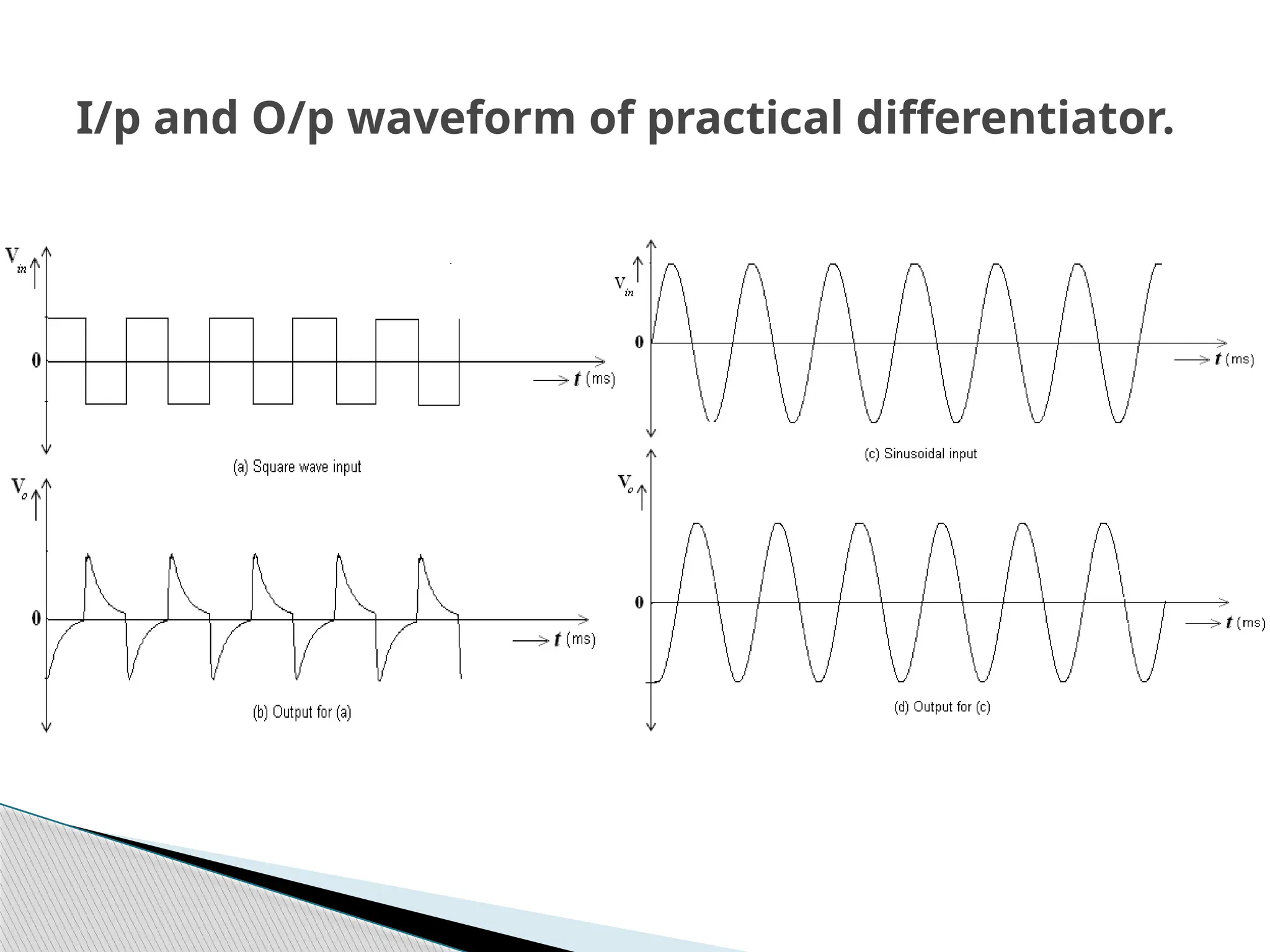 I/p and O/p waveform of practical differentiator.

$V_{in}$

0

$t$ (ms)

(a) Square wave input

$V_o$

0

$t$ (ms)

(b) Output for (a)

$V_{in}$

0

$t$ (ms)

(c) Sinusoidal input

$V_o$

0

$t$ (ms)

(d) Output for (c)